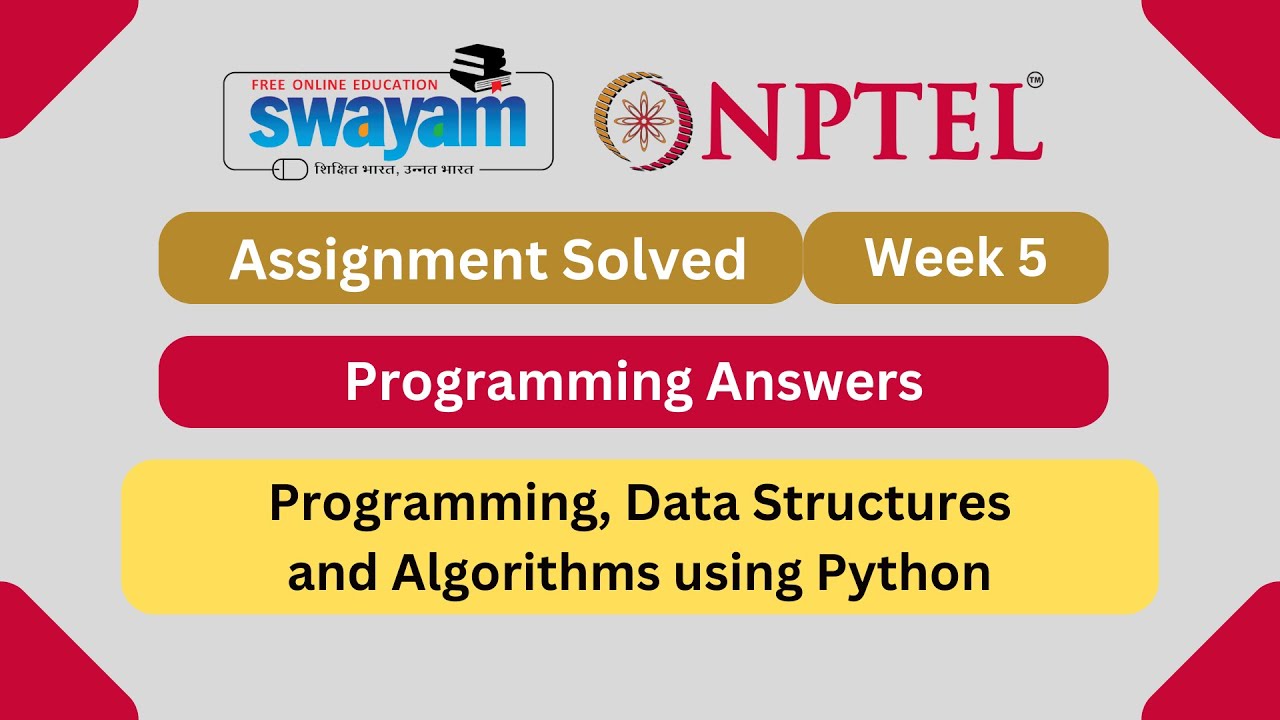 FREE ONLINE EDUCATION
swayam
शिक्षित भारत, उन्नत भारत

NPTEL™

Assignment Solved

Week 5

Programming Answers

Programming, Data Structures and Algorithms using Python